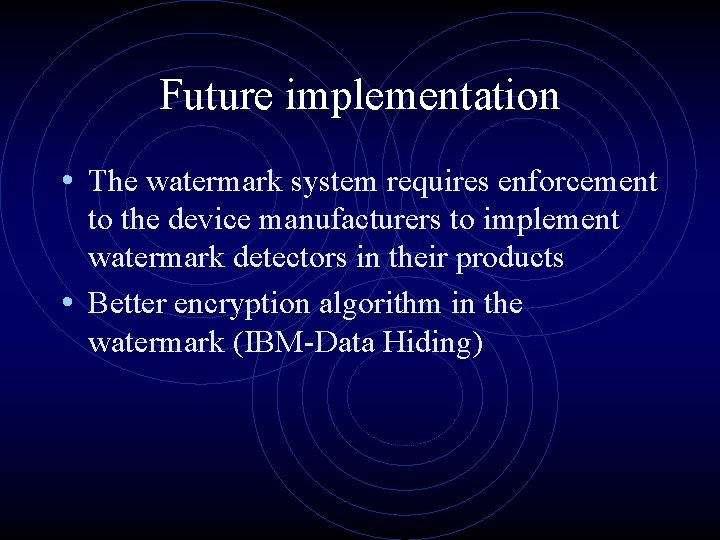 Future implementation

• The watermark system requires enforcement to the device manufacturers to implement watermark detectors in their products
• Better encryption algorithm in the watermark (IBM-Data Hiding)